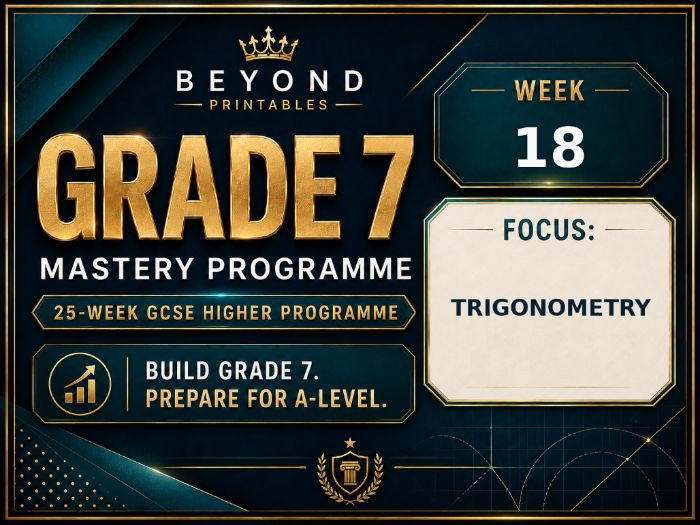 BEYOND
PRINTABLES

GRADE 7
MASTERY PROGRAMME

25-WEEK GCSE HIGHER PROGRAMME

BUILD GRADE 7.
PREPARE FOR A-LEVEL.

WEEK
18

FOCUS:

TRIGONOMETRY